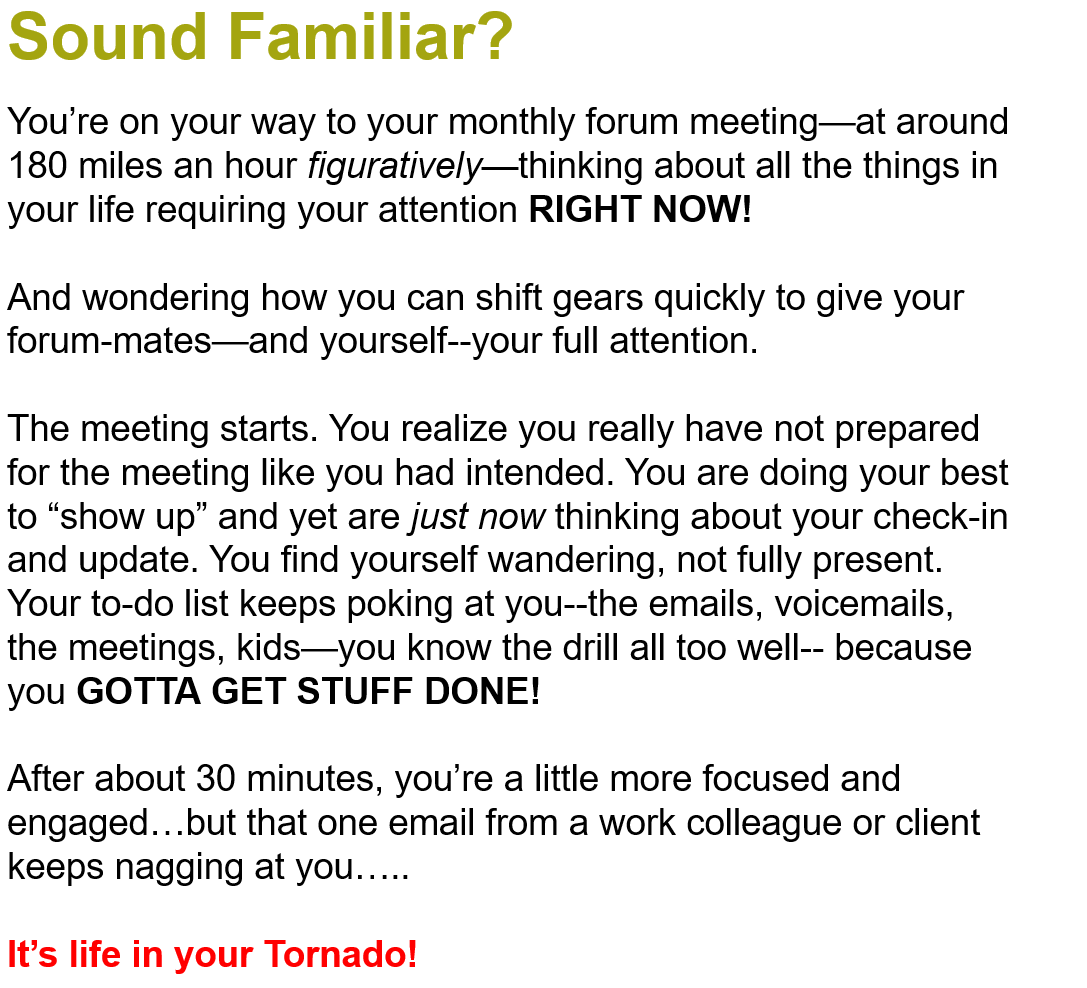 Sound Familiar?

You’re on your way to your monthly forum meeting—at around 180 miles an hour figuratively—thinking about all the things in your life requiring your attention RIGHT NOW!

And wondering how you can shift gears quickly to give your forum-mates—and yourself--your full attention.

The meeting starts. You realize you really have not prepared for the meeting like you had intended. You are doing your best to “show up” and yet are just now thinking about your check-in and update. You find yourself wandering, not fully present. Your to-do list keeps poking at you--the emails, voicemails, the meetings, kids—you know the drill all too well-- because you GOTTA GET STUFF DONE!

After about 30 minutes, you’re a little more focused and engaged…but that one email from a work colleague or client keeps nagging at you…..

It’s life in your Tornado!